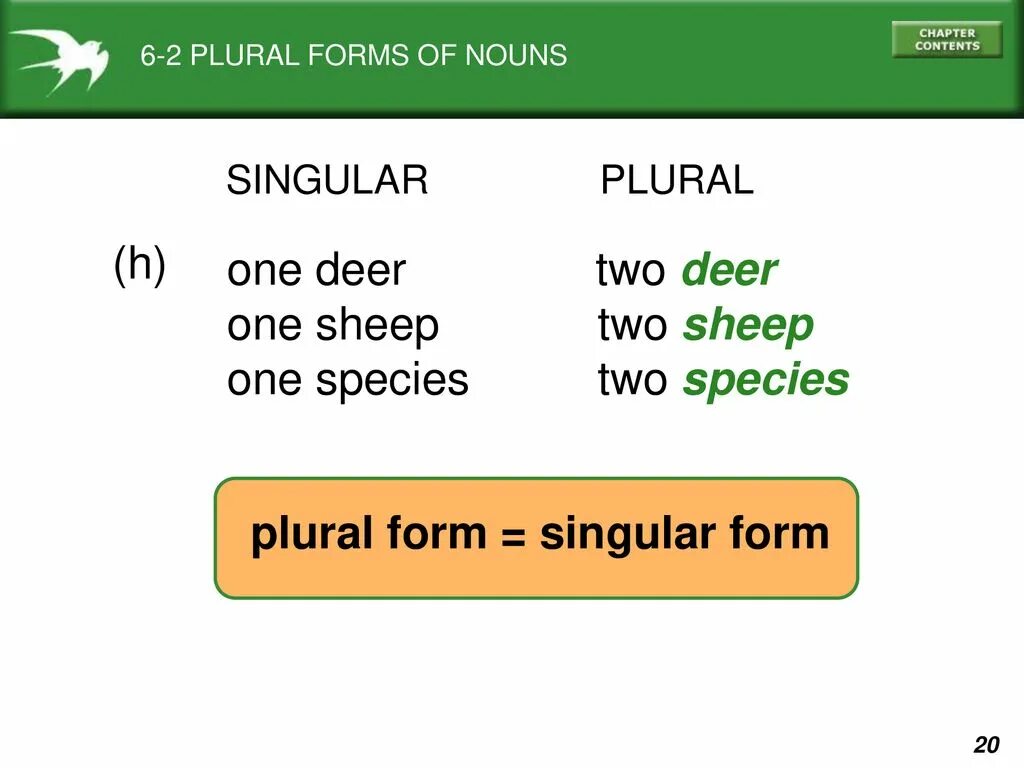 6-2 PLURAL FORMS OF NOUNS

CHAPTER CONTENTS

| | SINGULAR | PLURAL |
|---|---|---|
| (h) | one deer | two deer |
| | one sheep | two sheep |
| | one species | two species |

plural form = singular form

20